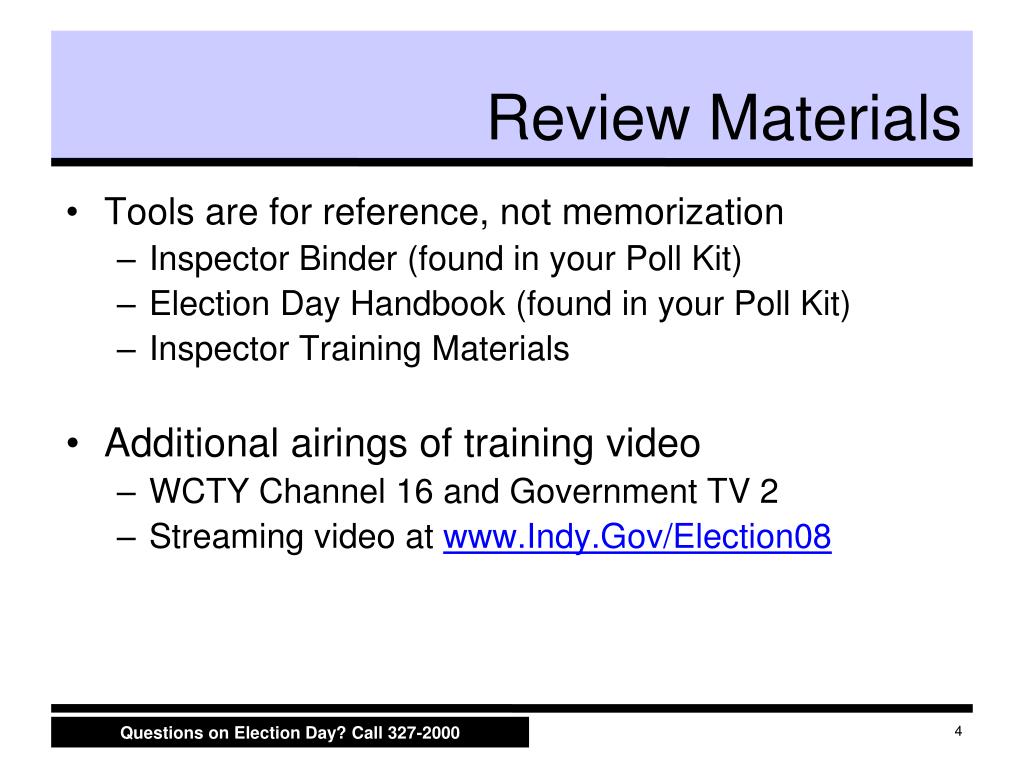 Review Materials

• Tools are for reference, not memorization
– Inspector Binder (found in your Poll Kit)
– Election Day Handbook (found in your Poll Kit)
– Inspector Training Materials

• Additional airings of training video
– WCTY Channel 16 and Government TV 2
– Streaming video at www.Indy.Gov/Election08

Questions on Election Day? Call 327-2000

4